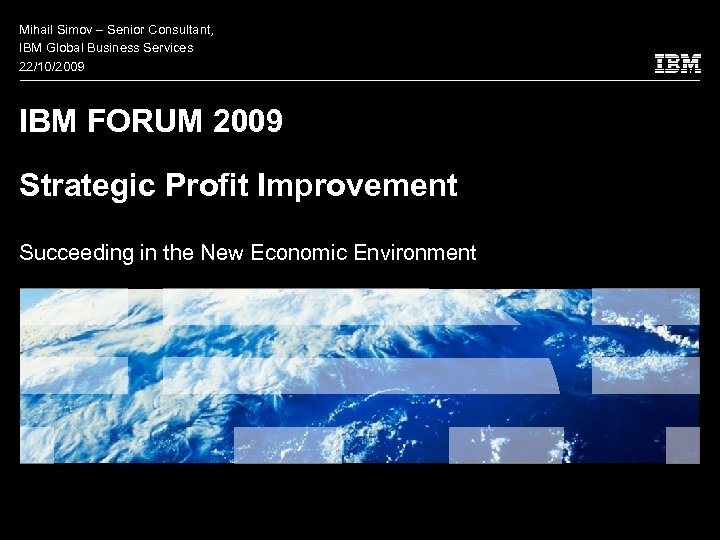 Mihail Simov – Senior Consultant,
IBM Global Business Services
22/10/2009

IBM

IBM FORUM 2009

Strategic Profit Improvement

Succeeding in the New Economic Environment